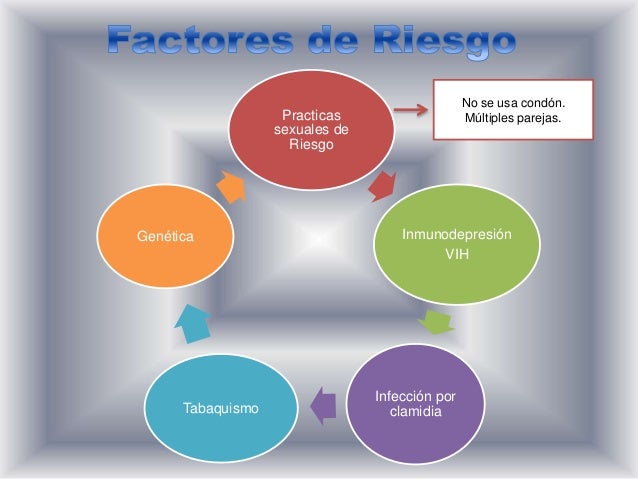 Factores de Riesgo

Practicas sexuales de Riesgo

No se usa condón.
Múltiples parejas.

Inmunodepresión
VIH

Infección por clamidia

Tabaquismo

Genética